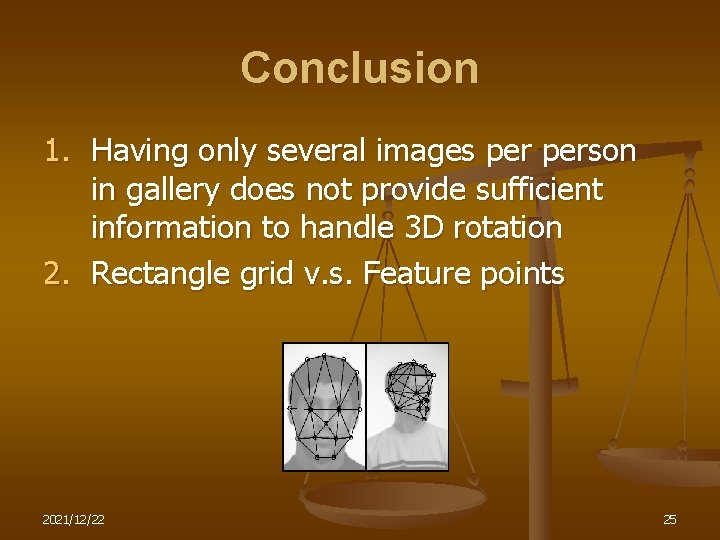 Conclusion

1. Having only several images per person in gallery does not provide sufficient information to handle 3D rotation
2. Rectangle grid v.s. Feature points

2021/12/22

25